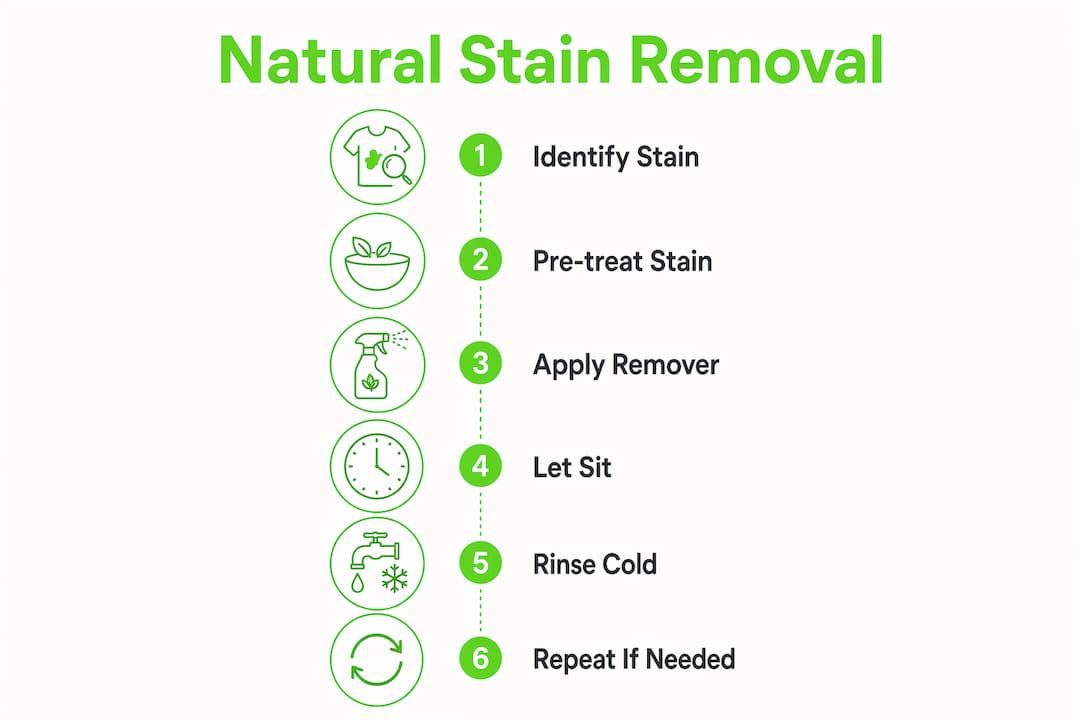 Natural Stain Removal

1 Identify Stain

2 Pre-treat Stain

3 Apply Remover

4 Let Sit

5 Rinse Cold

6 Repeat If Needed